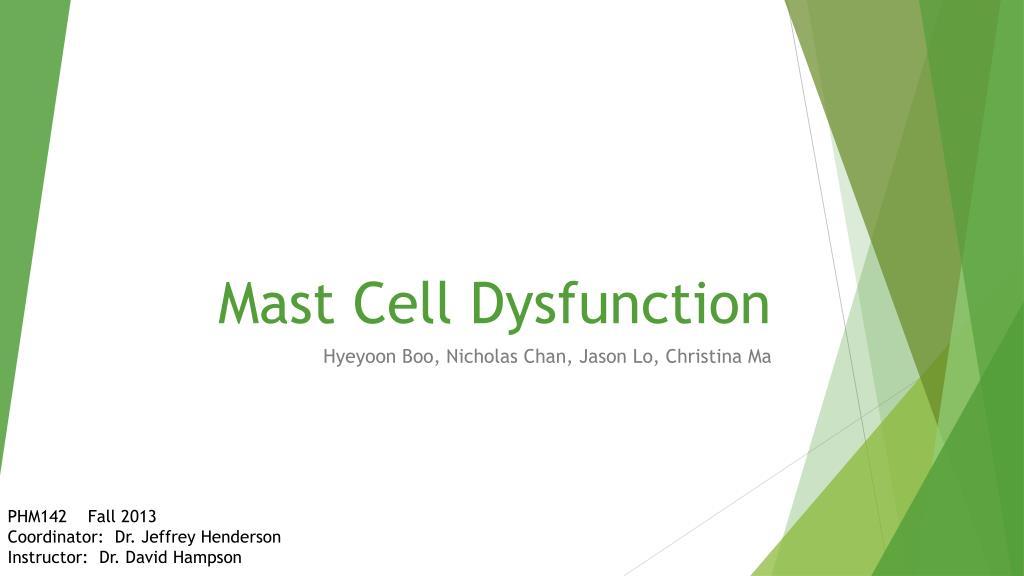 Mast Cell Dysfunction

Hyeyoon Boo, Nicholas Chan, Jason Lo, Christina Ma

PHM142 Fall 2013
Coordinator: Dr. Jeffrey Henderson
Instructor: Dr. David Hampson